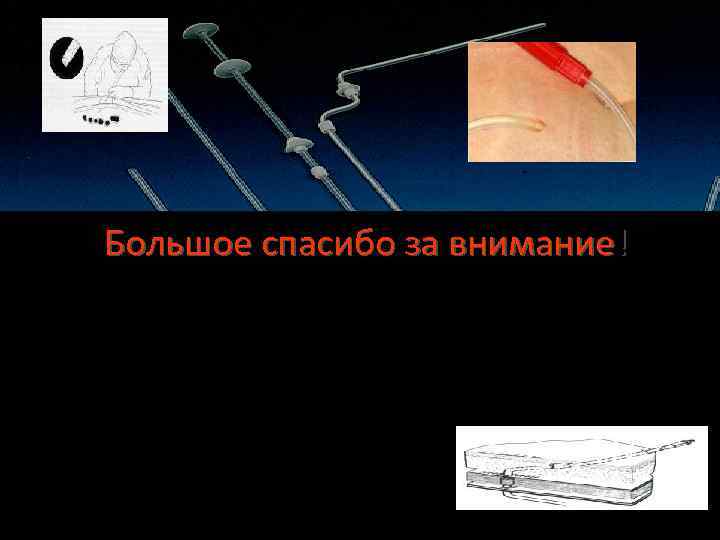 Большое спасибо за внимание!